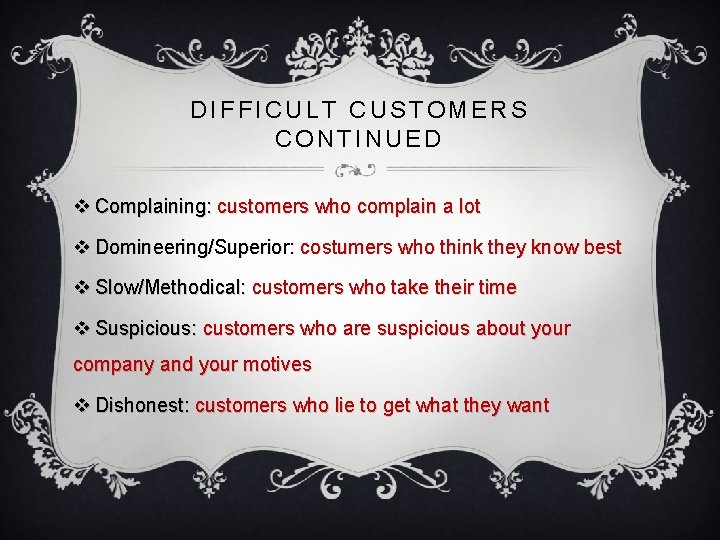 DIFFICULT CUSTOMERS CONTINUED

❖ Complaining: customers who complain a lot

❖ Domineering/Superior: costumers who think they know best

❖ Slow/Methodical: customers who take their time

❖ Suspicious: customers who are suspicious about your company and your motives

❖ Dishonest: customers who lie to get what they want